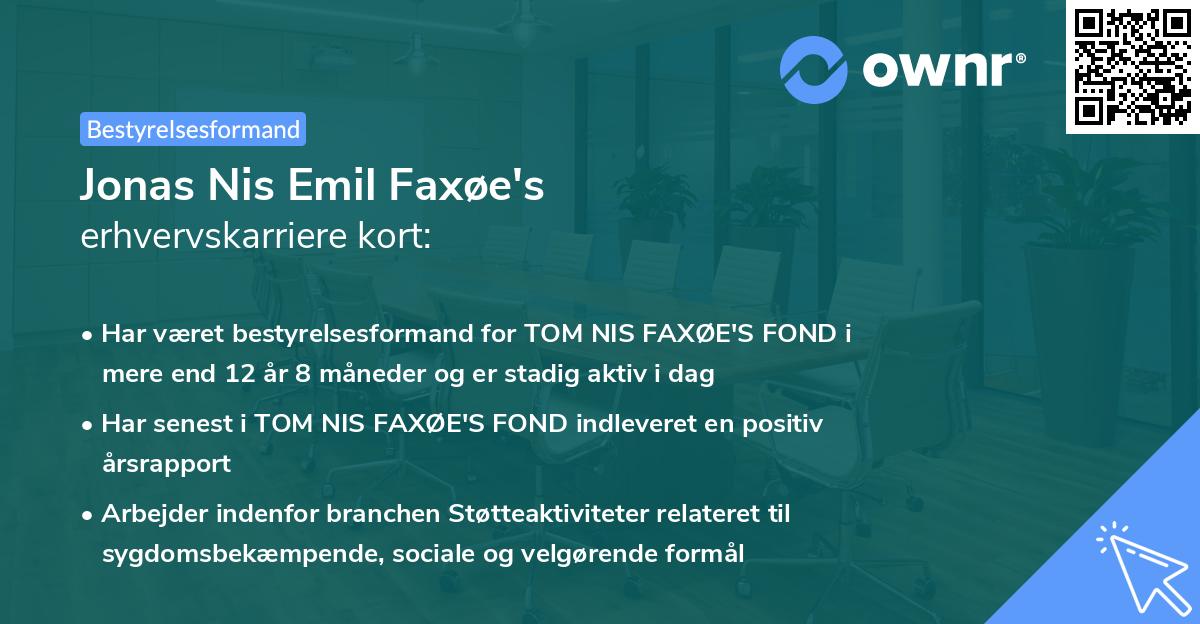 ownr®

Bestyrelsesformand

Jonas Nis Emil Faxøe's
erhvervskarriere kort:

• Har været bestyrelsesformand for TOM NIS FAXØE'S FOND i mere end 12 år 8 måneder og er stadig aktiv i dag

• Har senest i TOM NIS FAXØE'S FOND indleveret en positiv årsrapport

• Arbejder indenfor branchen Støtteaktiviteter relateret til sygdomsbekæmpende, sociale og velgørende formål